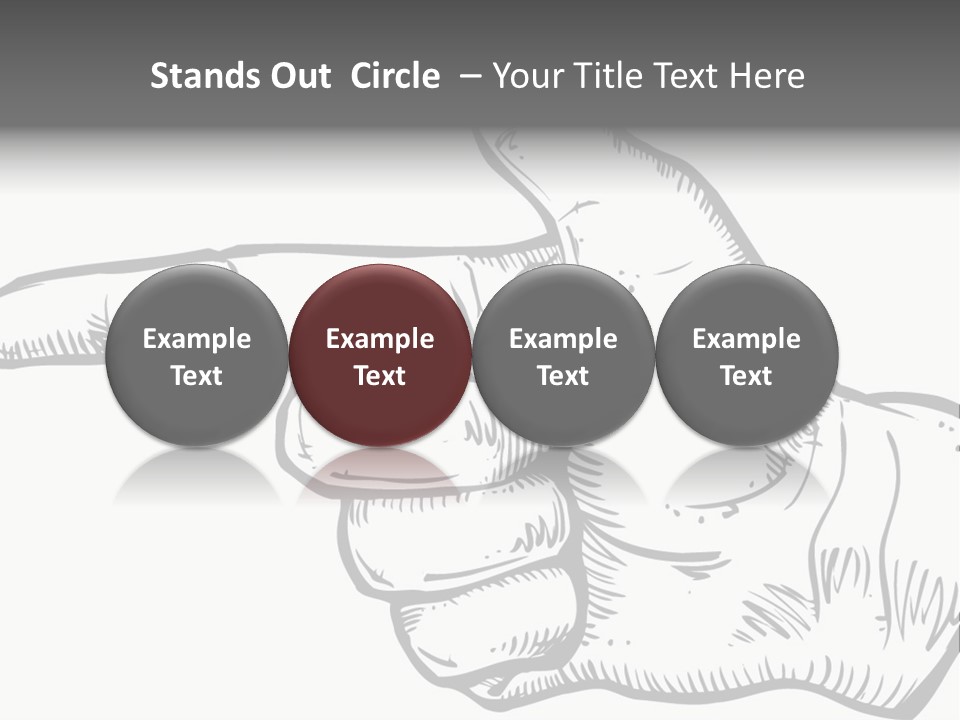 Stands Out  Circle  – Your Title Text Here

Example Text

Example Text

Example Text

Example Text